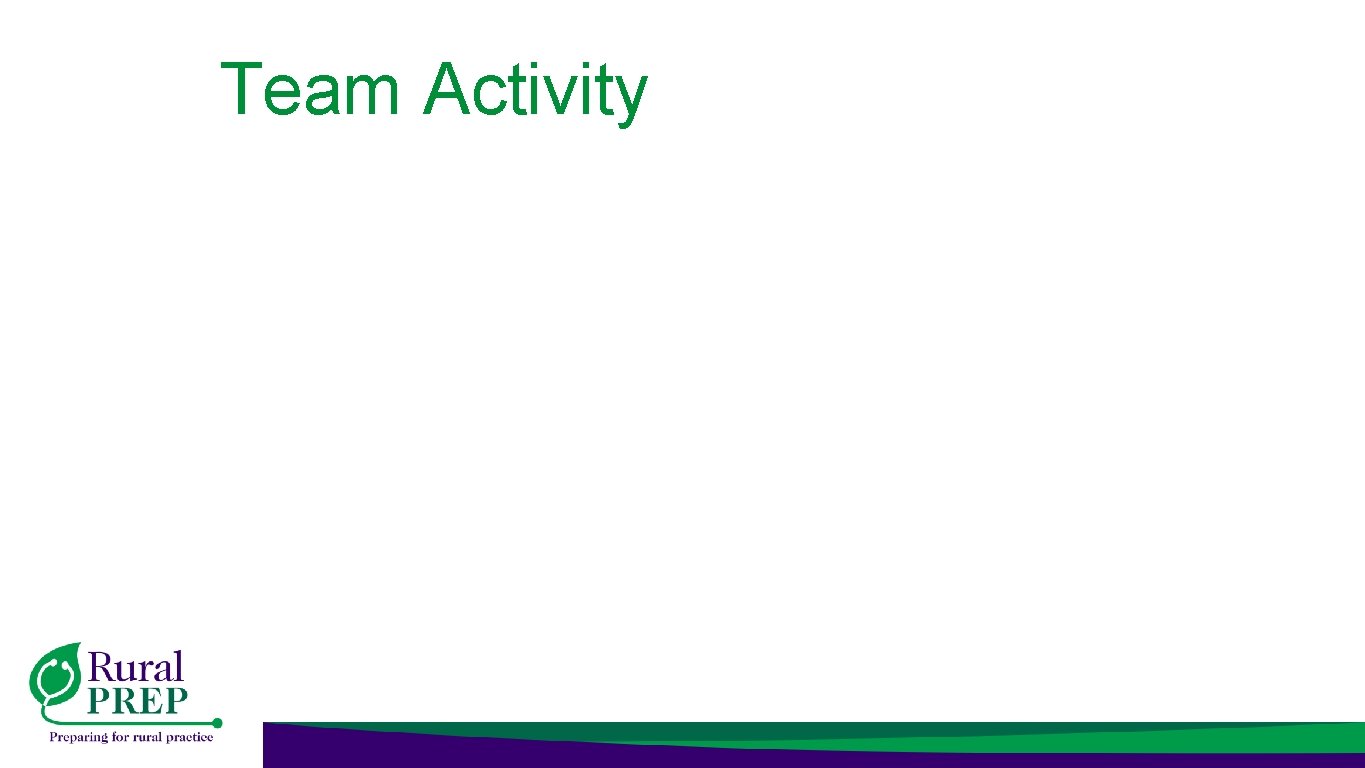 Team Activity

Rural PREP
Preparing for rural practice